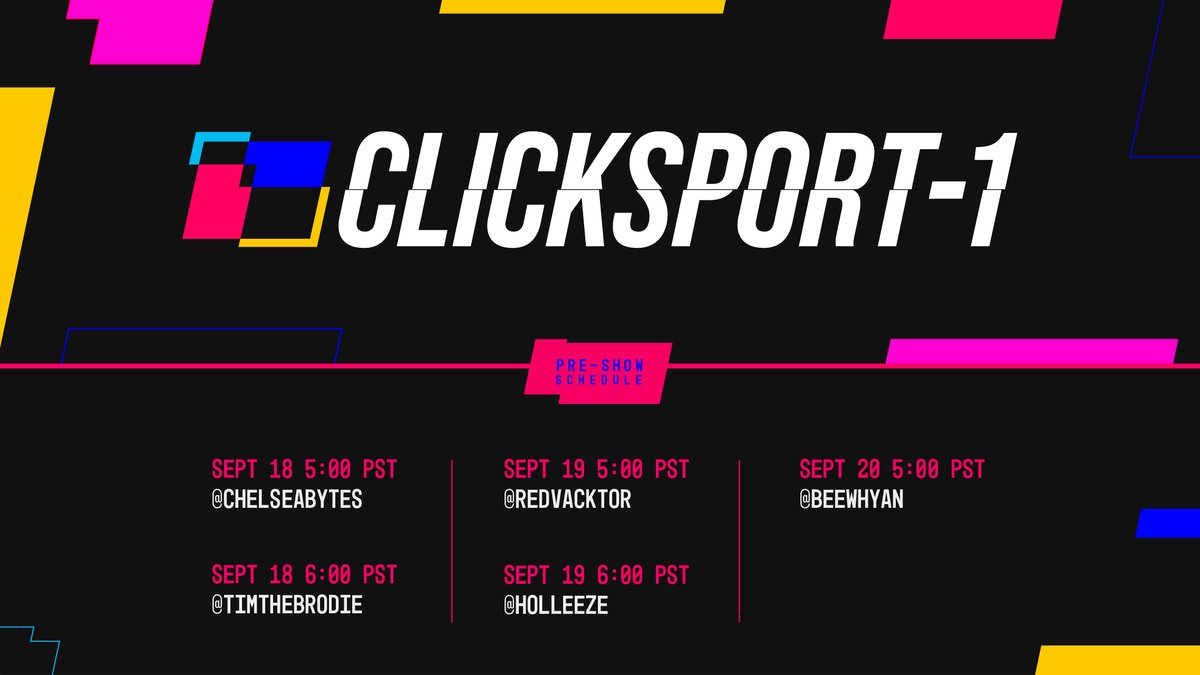 CLICKSPORT-1

PRE-SHOW SCHEDULE

SEPT 18 5:00 PST
@CHELSEABYTES

SEPT 18 6:00 PST
@TIMTHEBRODIE

SEPT 19 5:00 PST
@REDVACKTOR

SEPT 19 6:00 PST
@HOLLEEZE

SEPT 20 5:00 PST
@BEEWHYAN